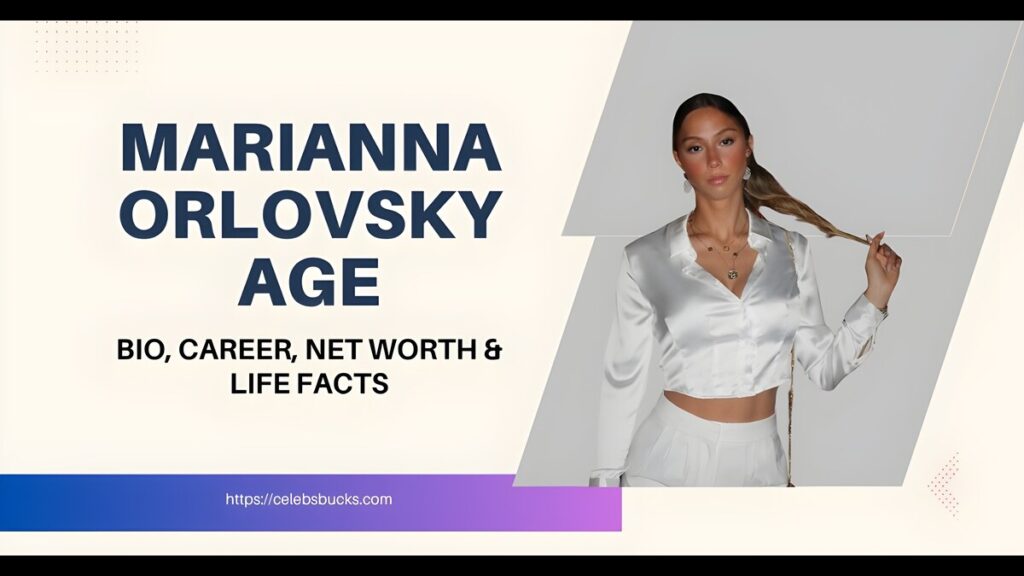 MARIANNA ORLOVSKY AGE

BIO, CAREER, NET WORTH & LIFE FACTS

https://celebsbucks.com